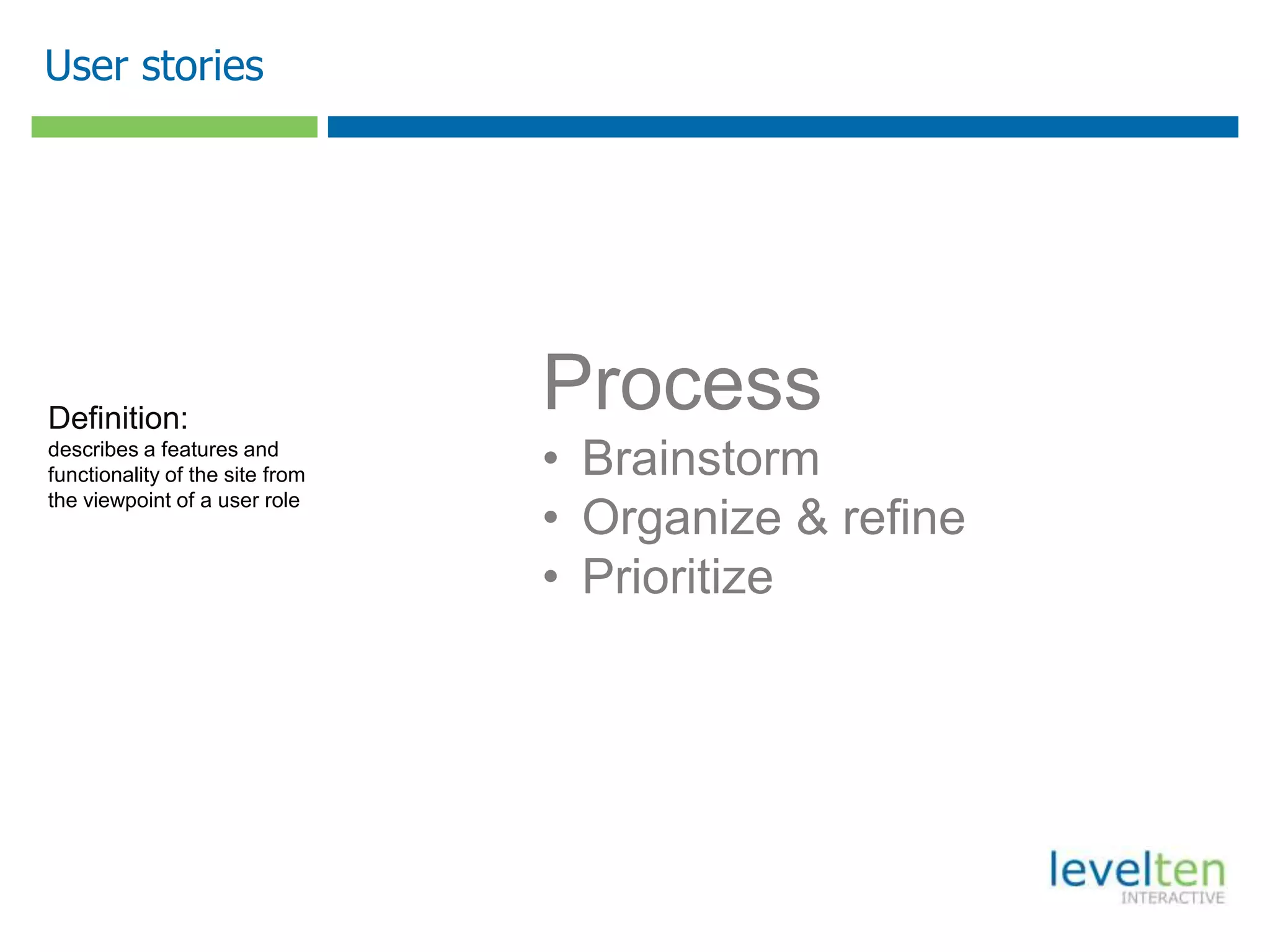 User stories

Definition:
describes a features and functionality of the site from the viewpoint of a user role

Process
• Brainstorm
• Organize & refine
• Prioritize

levelten
INTERACTIVE